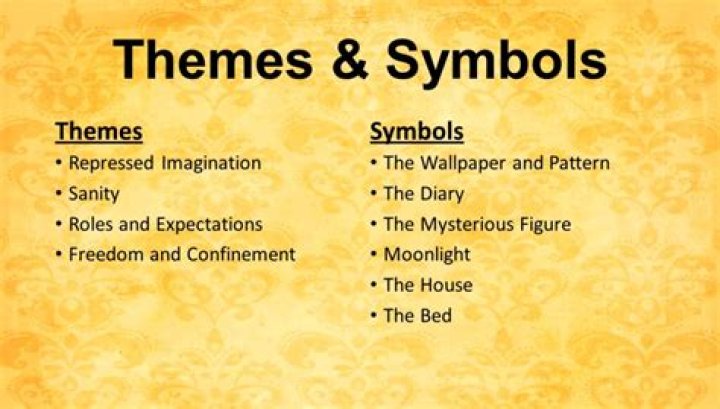 Themes & Symbols

Themes
• Repressed Imagination
• Sanity
• Roles and Expectations
• Freedom and Confinement

Symbols
• The Wallpaper and Pattern
• The Diary
• The Mysterious Figure
• Moonlight
• The House
• The Bed